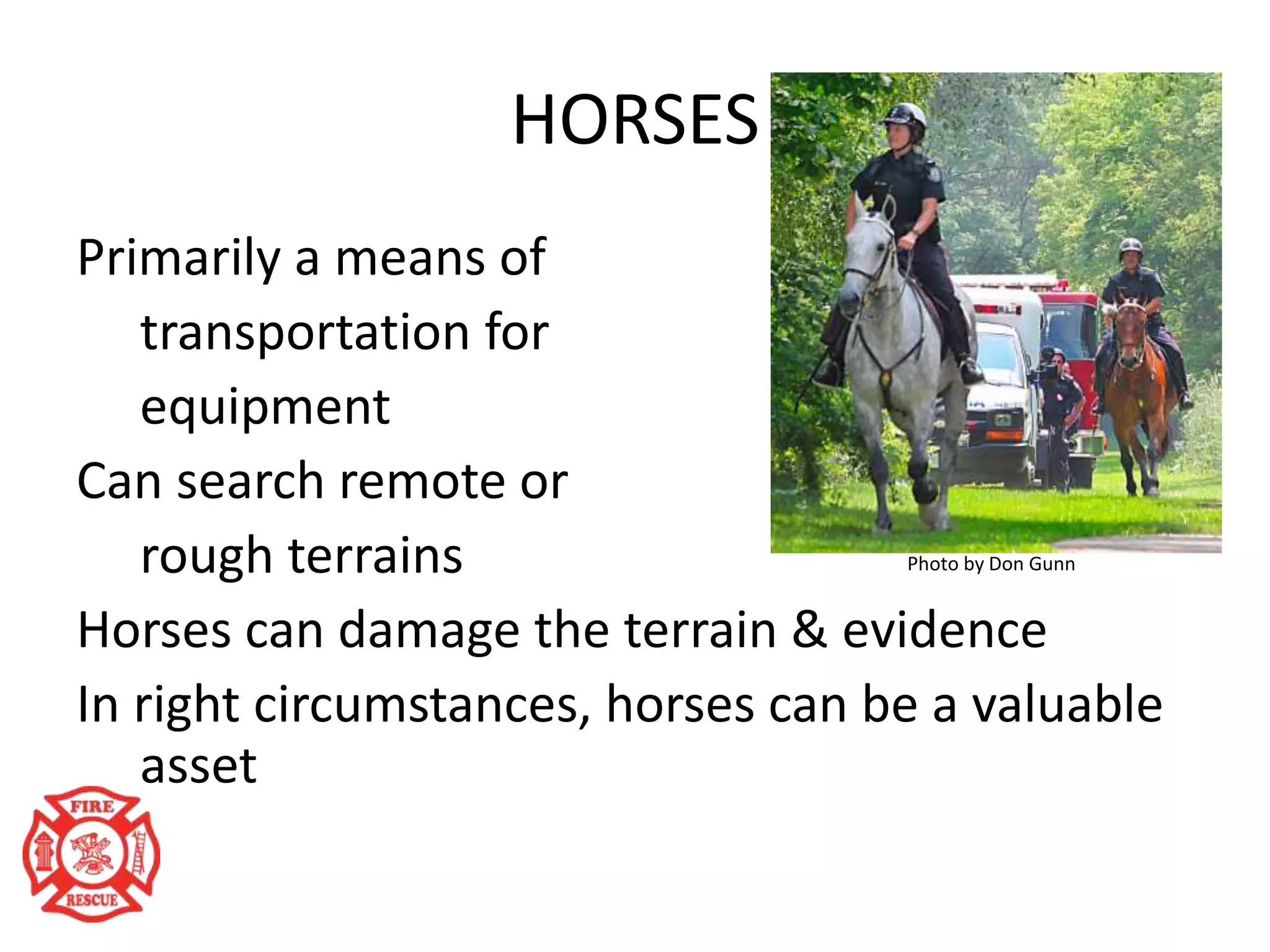 HORSES

Primarily a means of transportation for equipment

Can search remote or rough terrains

Photo by Don Gunn

Horses can damage the terrain & evidence

In right circumstances, horses can be a valuable asset

FIRE

RESCUE